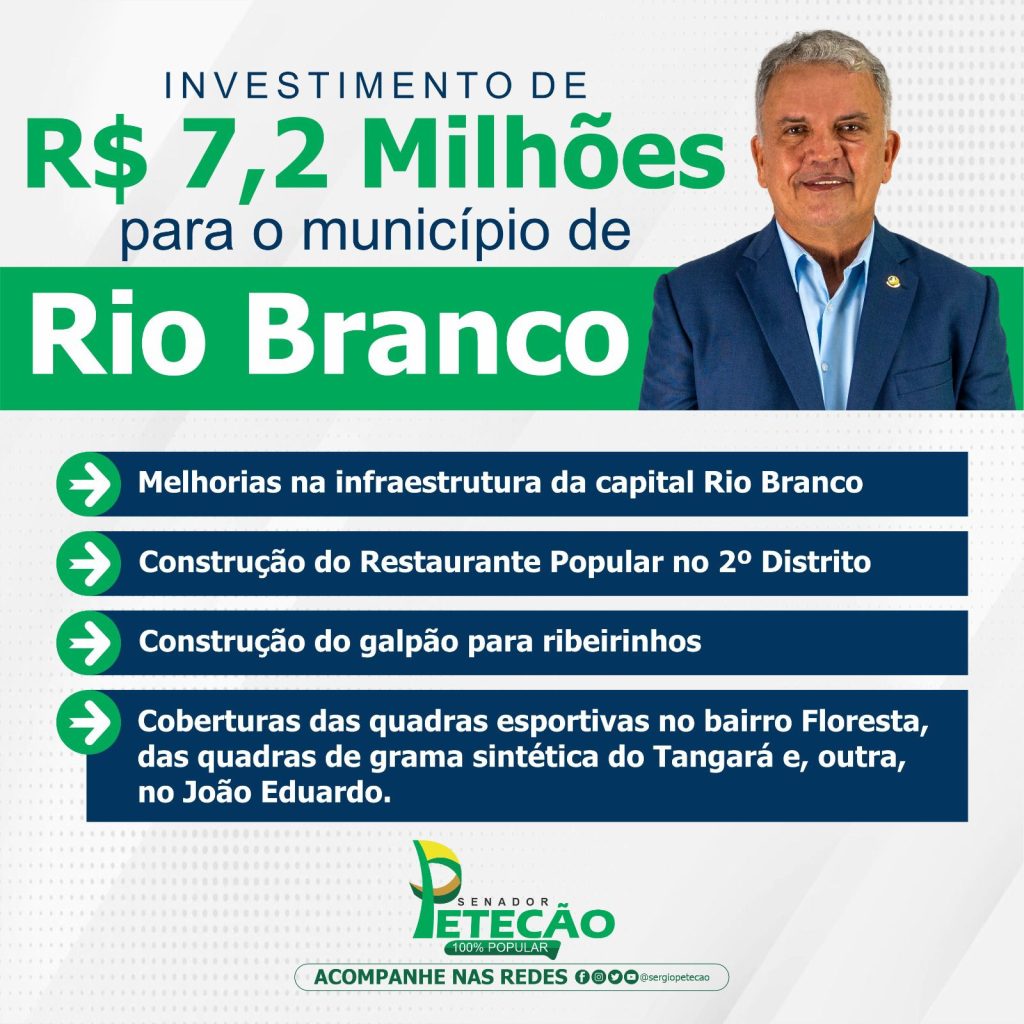 INVESTIMENTO DE
R$ 7,2 Milhões
para o município de
Rio Branco

Melhorias na infraestrutura da capital Rio Branco

Construção do Restaurante Popular no 2º Distrito

Construção do galpão para ribeirinhos

Coberturas das quadras esportivas no bairro Floresta, das quadras de grama sintética do Tangará e, outra, no João Eduardo.

SENADOR
PETECÃO
100% POPULAR

ACOMPANHE NAS REDES @sergiopetecao